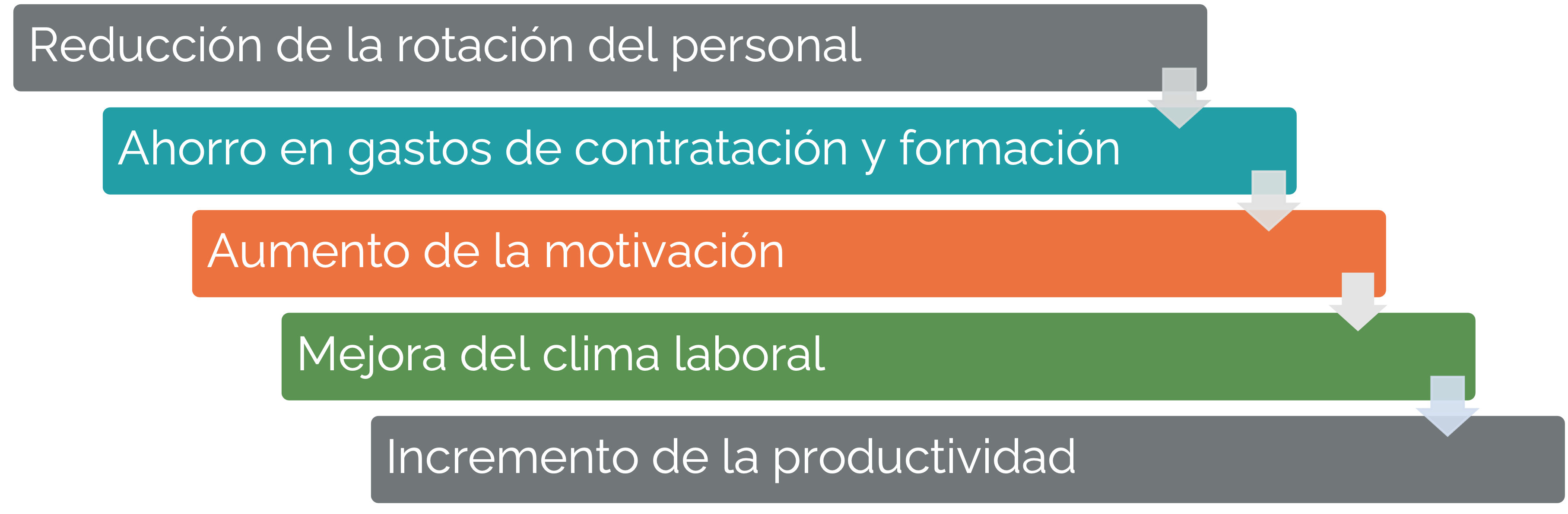 Reducción de la rotación del personal

Ahorro en gastos de contratación y formación

Aumento de la motivación

Mejora del clima laboral

Incremento de la productividad